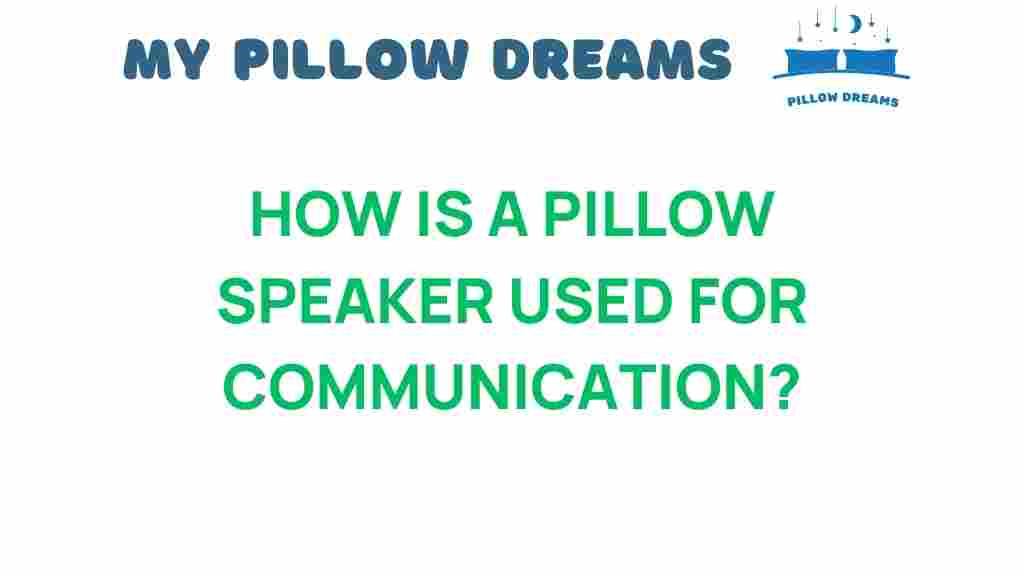 MY PILLOW DREAMS

PILLOW DREAMS

HOW IS A PILLOW SPEAKER USED FOR COMMUNICATION?